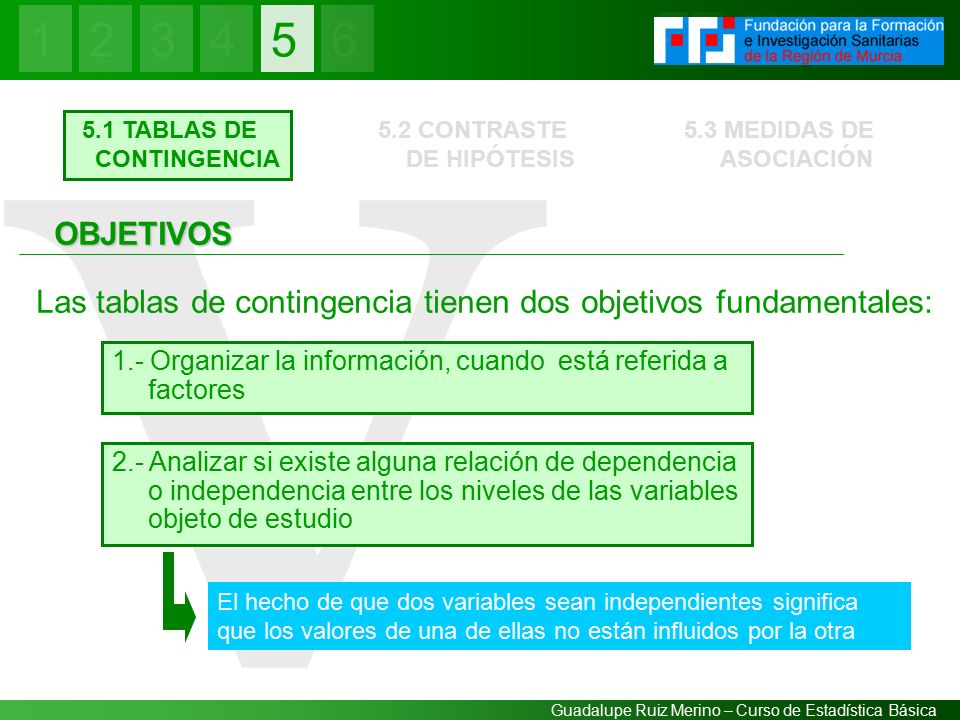 1 2 3 4 5 6

Fundación para la Formación e Investigación Sanitarias de la Región de Murcia

5.1 TABLAS DE CONTINGENCIA

5.2 CONTRASTE DE HIPÓTESIS

5.3 MEDIDAS DE ASOCIACIÓN

OBJETIVOS

Las tablas de contingencia tienen dos objetivos fundamentales:

1.- Organizar la información, cuando está referida a factores

2.- Analizar si existe alguna relación de dependencia o independencia entre los niveles de las variables objeto de estudio

El hecho de que dos variables sean independientes significa que los valores de una de ellas no están influidos por la otra

Guadalupe Ruiz Merino – Curso de Estadística Básica